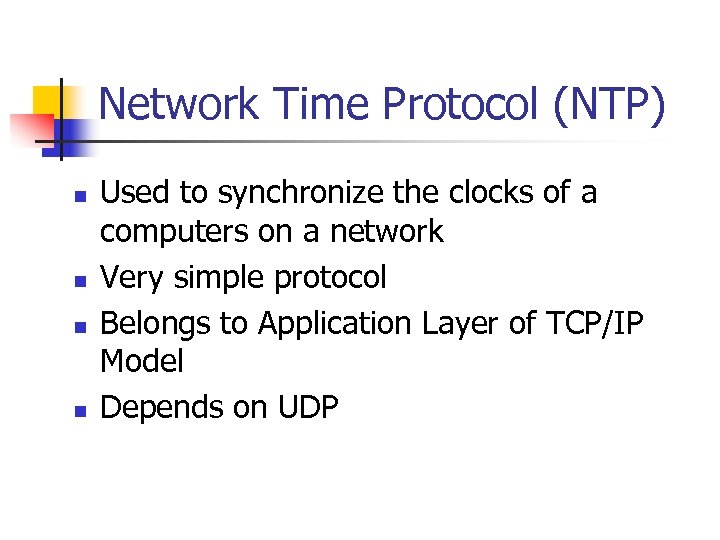 Network Time Protocol (NTP)

- Used to synchronize the clocks of a computers on a network
- Very simple protocol
- Belongs to Application Layer of TCP/IP Model
- Depends on UDP